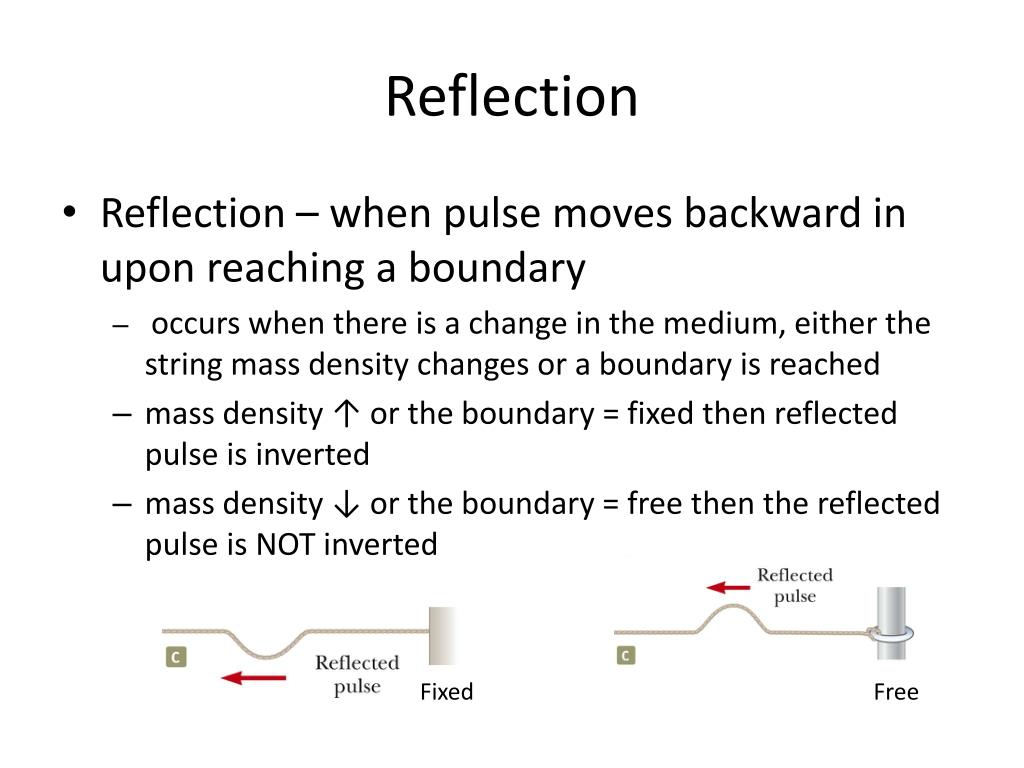 Reflection

• Reflection – when pulse moves backward in upon reaching a boundary
  – occurs when there is a change in the medium, either the string mass density changes or a boundary is reached
  – mass density ↑ or the boundary = fixed then reflected pulse is inverted
  – mass density ↓ or the boundary = free then the reflected pulse is NOT inverted

c
Reflected pulse
Fixed

Reflected pulse
c
Free